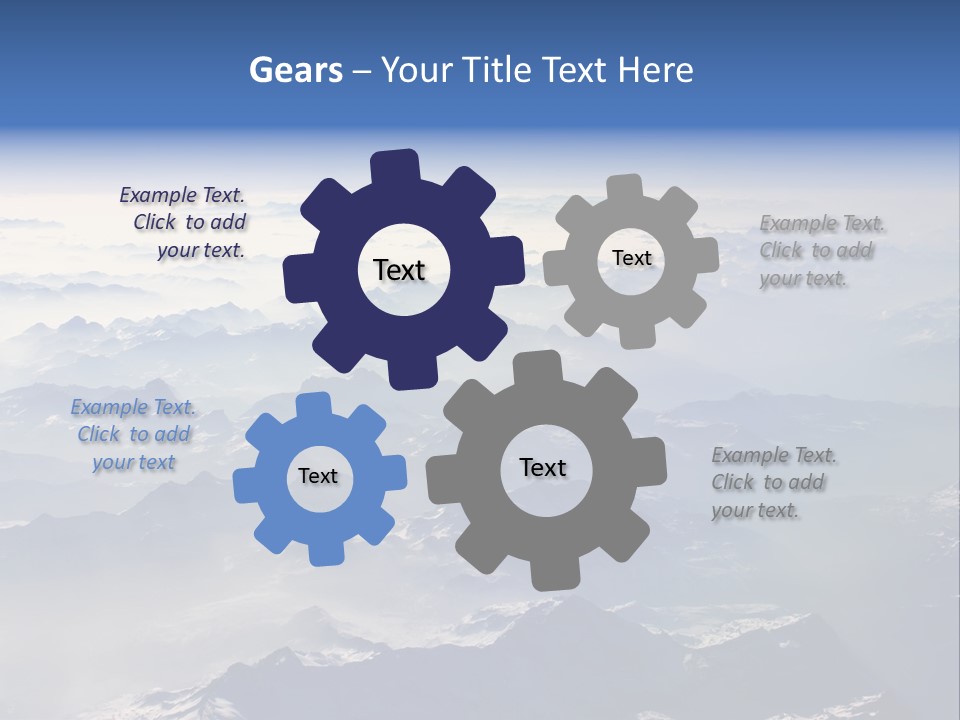 Gears – Your Title Text Here

Example Text. Click to add your text.

Text

Text

Example Text. Click to add your text.

Example Text. Click to add your text

Text

Text

Example Text. Click to add your text.